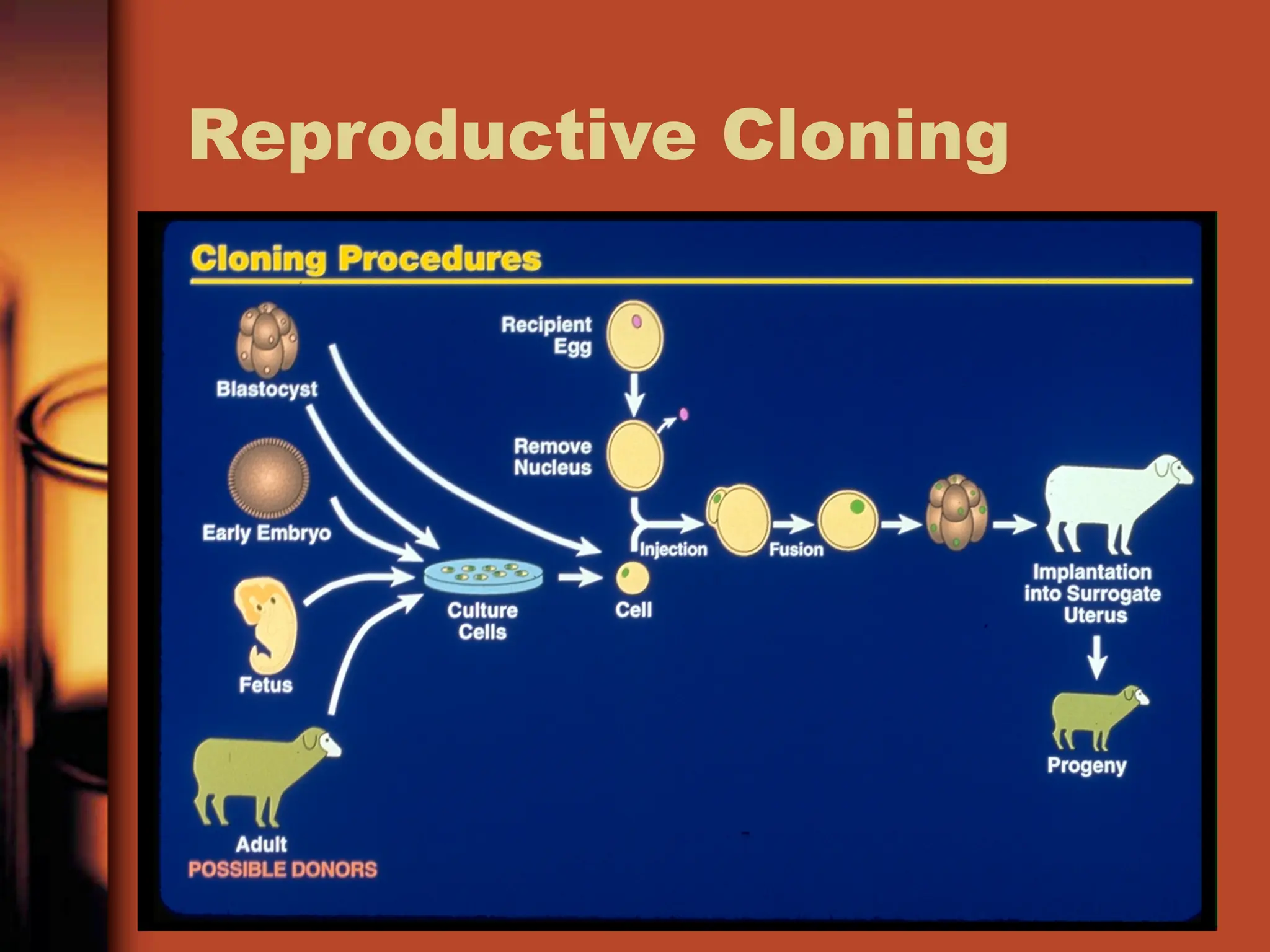 Reproductive Cloning

Cloning Procedures

Blastocyst

Early Embryo

Fetus

Adult

POSSIBLE DONORS

Culture Cells

Recipient Egg

Remove Nucleus

Cell

Injection

Fusion

Implantation into Surrogate Uterus

Progeny